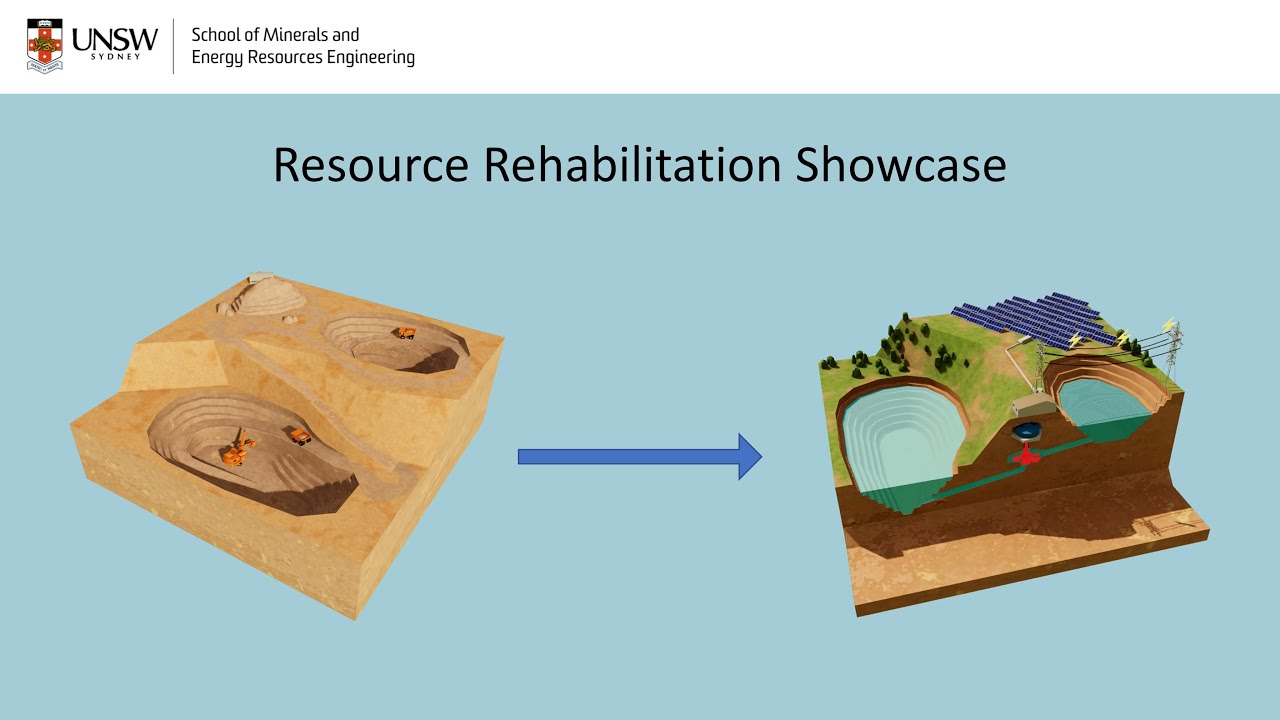 UNSW
SYDNEY

School of Minerals and
Energy Resources Engineering

Resource Rehabilitation Showcase